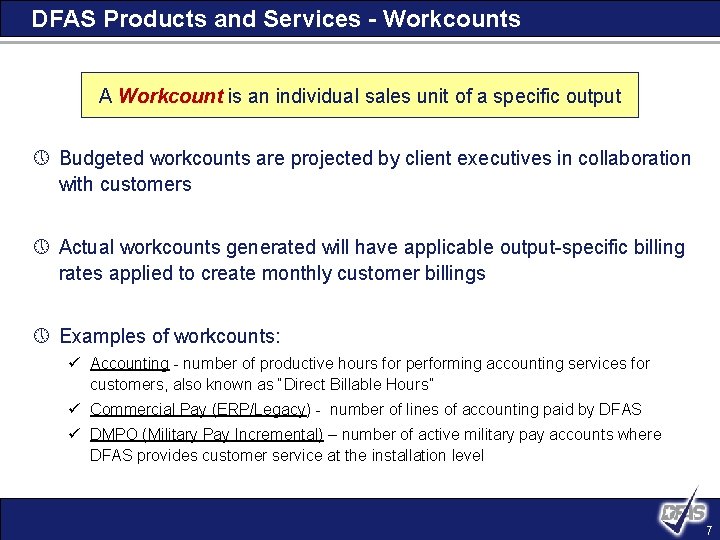 DFAS Products and Services - Workcounts

A Workcount is an individual sales unit of a specific output

Budgeted workcounts are projected by client executives in collaboration with customers

Actual workcounts generated will have applicable output-specific billing rates applied to create monthly customer billings

Examples of workcounts:

✓ Accounting - number of productive hours for performing accounting services for customers, also known as "Direct Billable Hours"

✓ Commercial Pay (ERP/Legacy) - number of lines of accounting paid by DFAS

✓ DMPO (Military Pay Incremental) – number of active military pay accounts where DFAS provides customer service at the installation level

DFAS

7